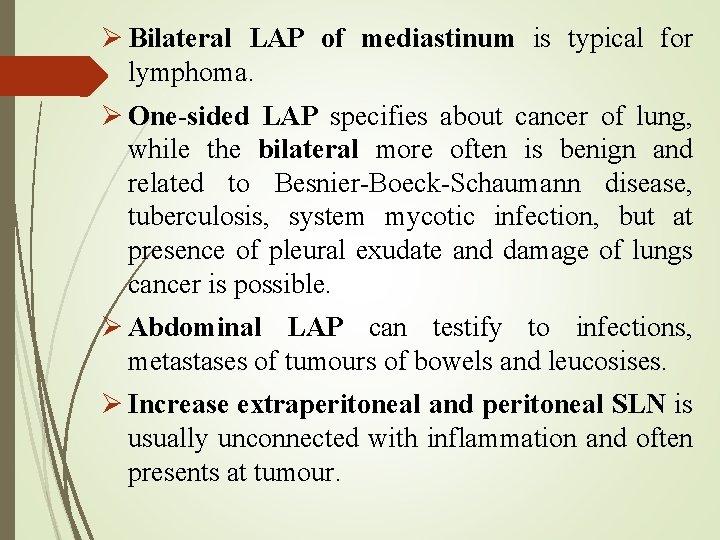 ➢ Bilateral LAP of mediastinum is typical for lymphoma.

➢ One-sided LAP specifies about cancer of lung, while the bilateral more often is benign and related to Besnier-Boeck-Schaumann disease, tuberculosis, system mycotic infection, but at presence of pleural exudate and damage of lungs cancer is possible.

➢ Abdominal LAP can testify to infections, metastases of tumours of bowels and leucosises.

➢ Increase extraperitoneal and peritoneal SLN is usually unconnected with inflammation and often presents at tumour.